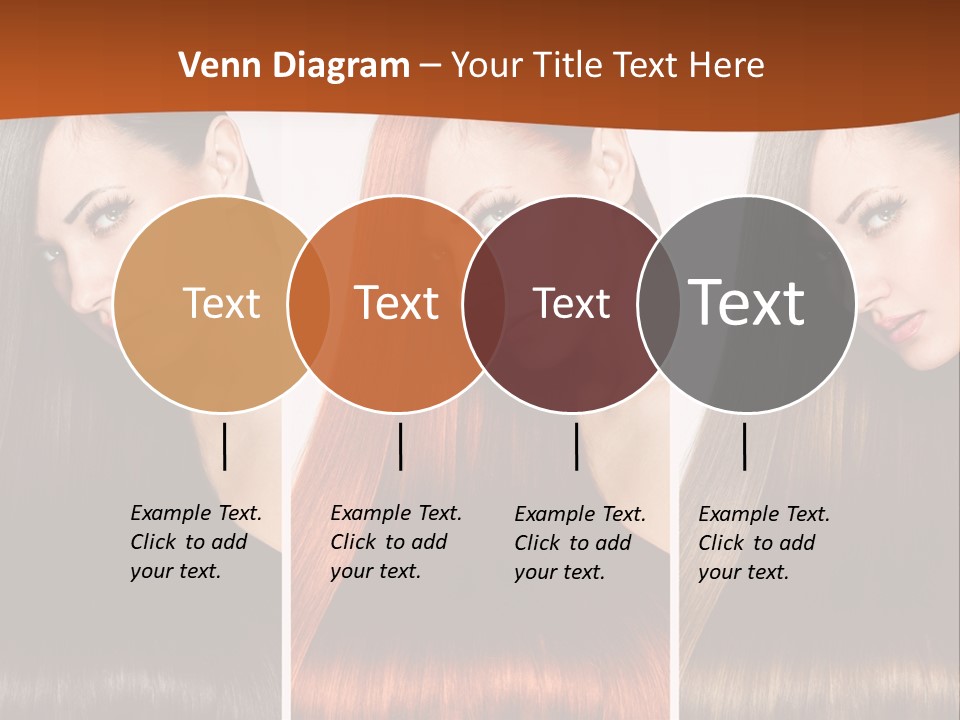 Venn Diagram – Your Title Text Here

Text

Text

Text

Text

Example Text. Click to add your text.

Example Text. Click to add your text.

Example Text. Click to add your text.

Example Text. Click to add your text.